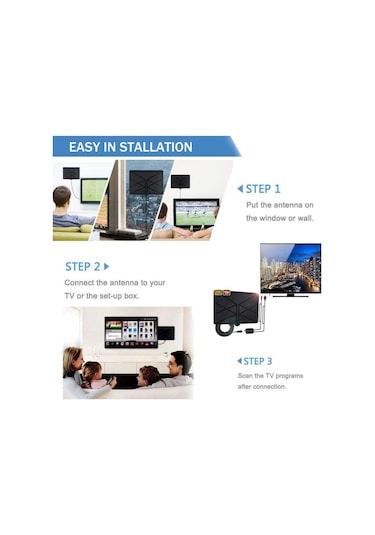 EASY IN STALLATION

STEP 1
Put the antenna on the window or wall.

STEP 2
Connect the antenna to your TV or the set-up box.

STEP 3
Scan the TV programs after connection.